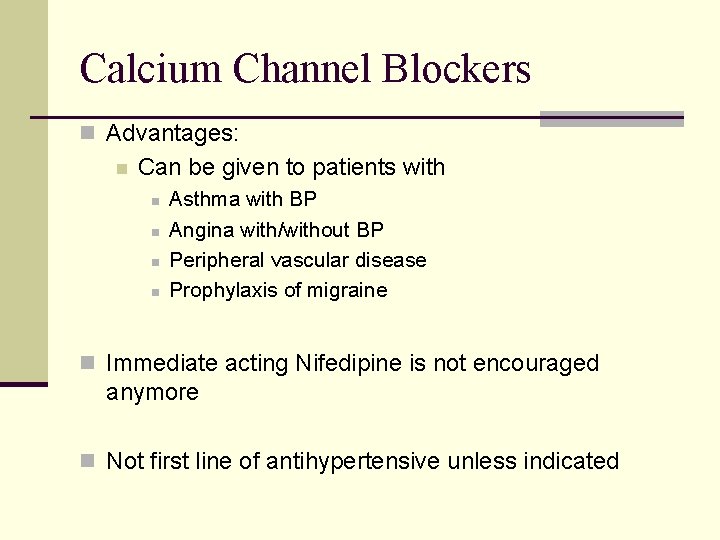 Calcium Channel Blockers

Advantages:

Can be given to patients with

Asthma with BP

Angina with/without BP

Peripheral vascular disease

Prophylaxis of migraine

Immediate acting Nifedipine is not encouraged anymore

Not first line of antihypertensive unless indicated